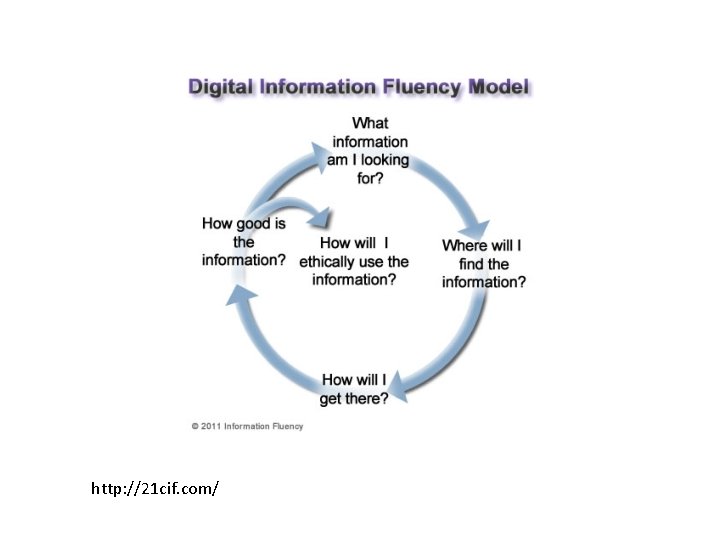 Digital Information Fluency Model

What information am I looking for?

Where will I find the information?

How will I get there?

How good is the information?

How will I ethically use the information?

© 2011 Information Fluency

http://21cif.com/